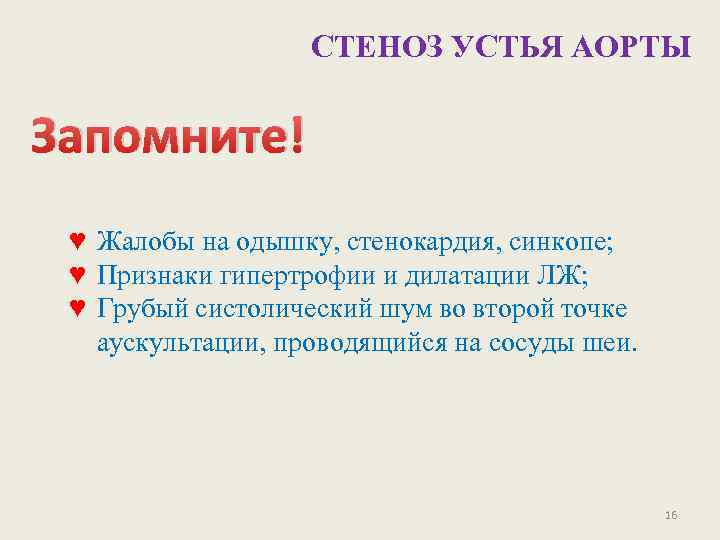 СТЕНОЗ УСТЬЯ АОРТЫ

Запомните!

♥ Жалобы на одышку, стенокардия, синкопе;
♥ Признаки гипертрофии и дилатации ЛЖ;
♥ Грубый систолический шум во второй точке аускультации, проводящийся на сосуды шеи.

16